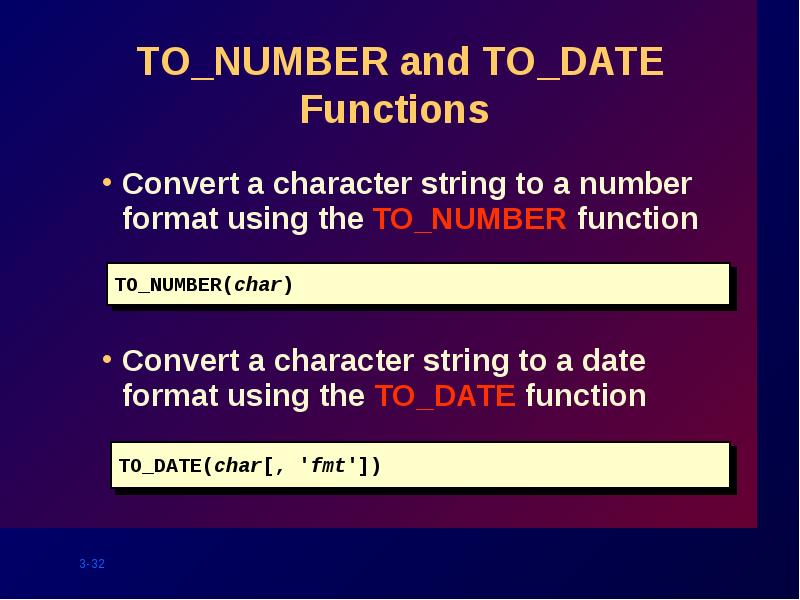 TO_NUMBER and TO_DATE Functions

• Convert a character string to a number format using the TO_NUMBER function

TO_NUMBER(char)

• Convert a character string to a date format using the TO_DATE function

TO_DATE(char[, 'fmt'])

3-32